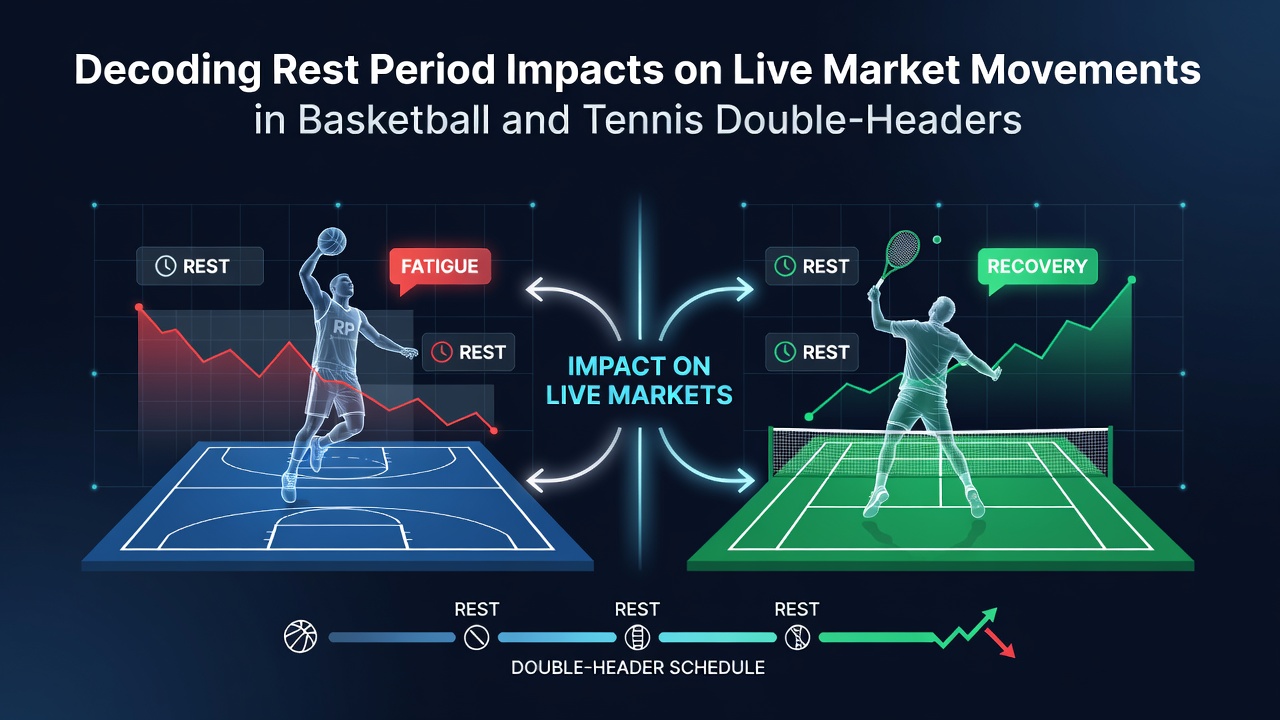 Decoding Rest Period Impacts on Live Market Movements
in Basketball and Tennis Double-Headers

REST

FATIGUE

RP

REST

IMPACT ON LIVE MARKETS

REST

RECOVERY

REST

REST

REST

REST

DOUBLE-HEADER SCHEDULE